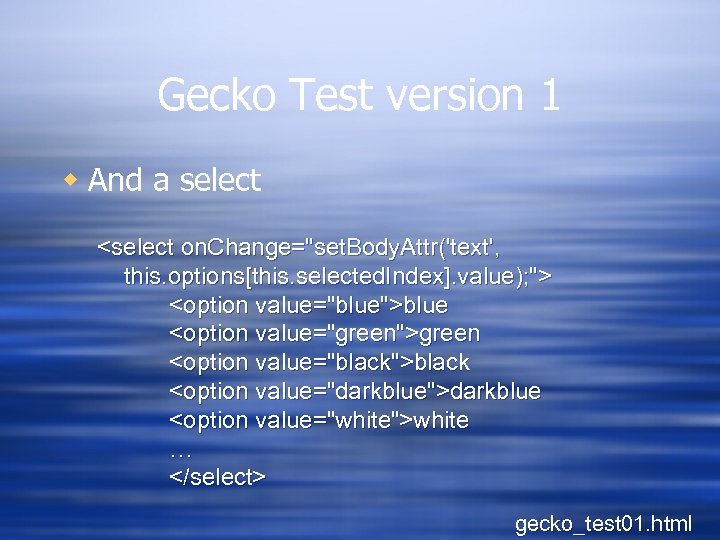 Gecko Test version 1

And a select

<select onChange="setBodyAttr('text', this.options[this.selectedIndex].value);">
<option value="blue">blue
<option value="green">green
<option value="black">black
<option value="darkblue">darkblue
<option value="white">white
…
</select>

gecko_test01.html